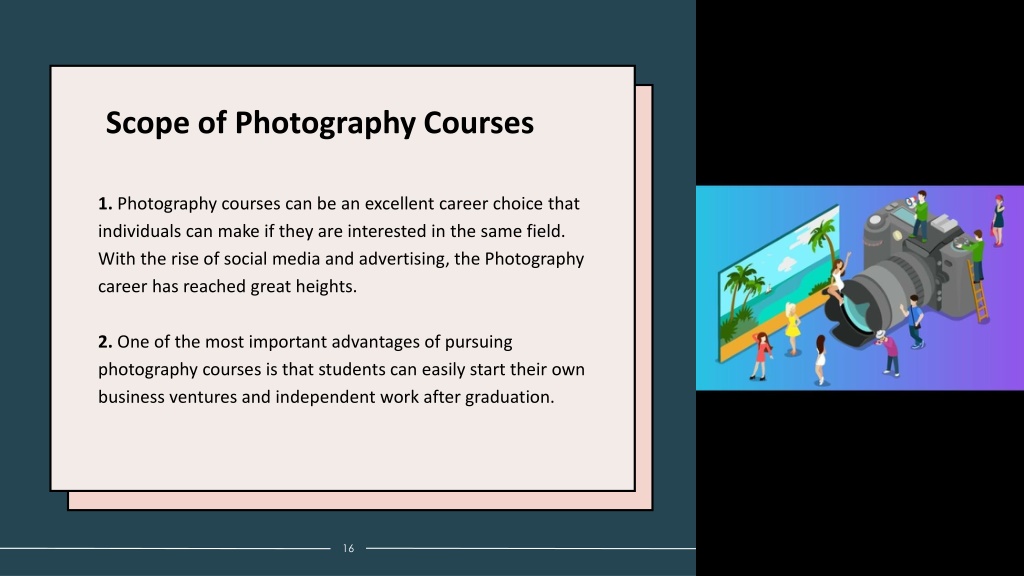 Scope of Photography Courses

1. Photography courses can be an excellent career choice that individuals can make if they are interested in the same field. With the rise of social media and advertising, the Photography career has reached great heights.

2. One of the most important advantages of pursuing photography courses is that students can easily start their own business ventures and independent work after graduation.

16